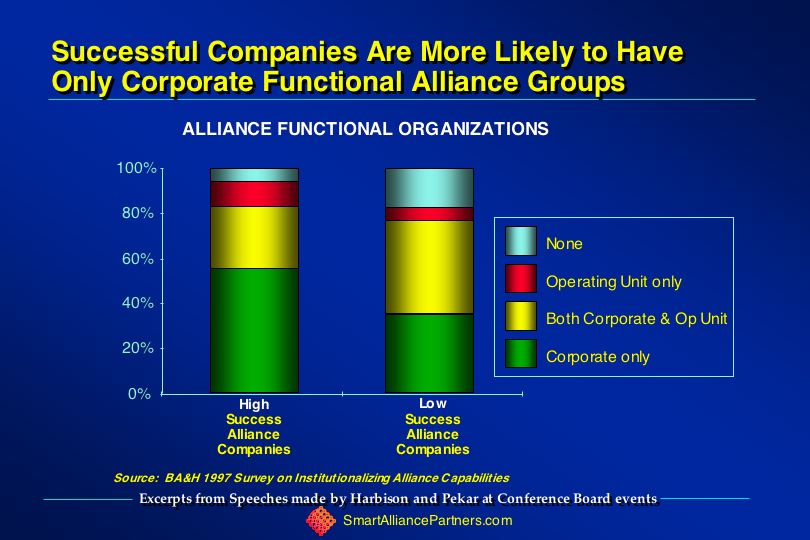 Successful Companies Are More Likely to Have Only Corporate Functional Alliance Groups

ALLIANCE FUNCTIONAL ORGANIZATIONS

100%
80%
60%
40%
20%
0%

High Success Alliance Companies

Low Success Alliance Companies

None
Operating Unit only
Both Corporate & Op Unit
Corporate only

Source: BA&H 1997 Survey on Institutionalizing Alliance Capabilities

Excerpts from Speeches made by Harbison and Pekar at Conference Board events

SmartAlliancePartners.com